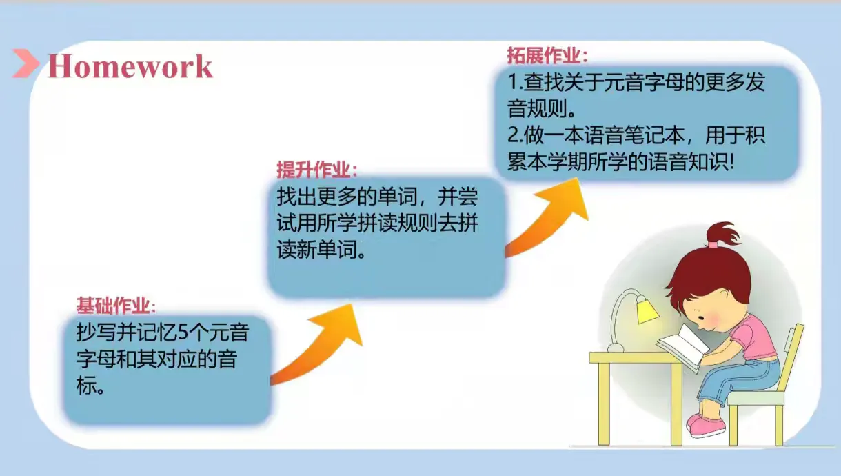 Homework

基础作业:

抄写并记忆5个元音字母和其对应的音标。

提升作业:

找出更多的单词，并尝试用所学拼读规则去拼读新单词。

拓展作业:

1.查找关于元音字母的更多发音规则。
2.做一本语音笔记本，用于积累本学期所学的语音知识!